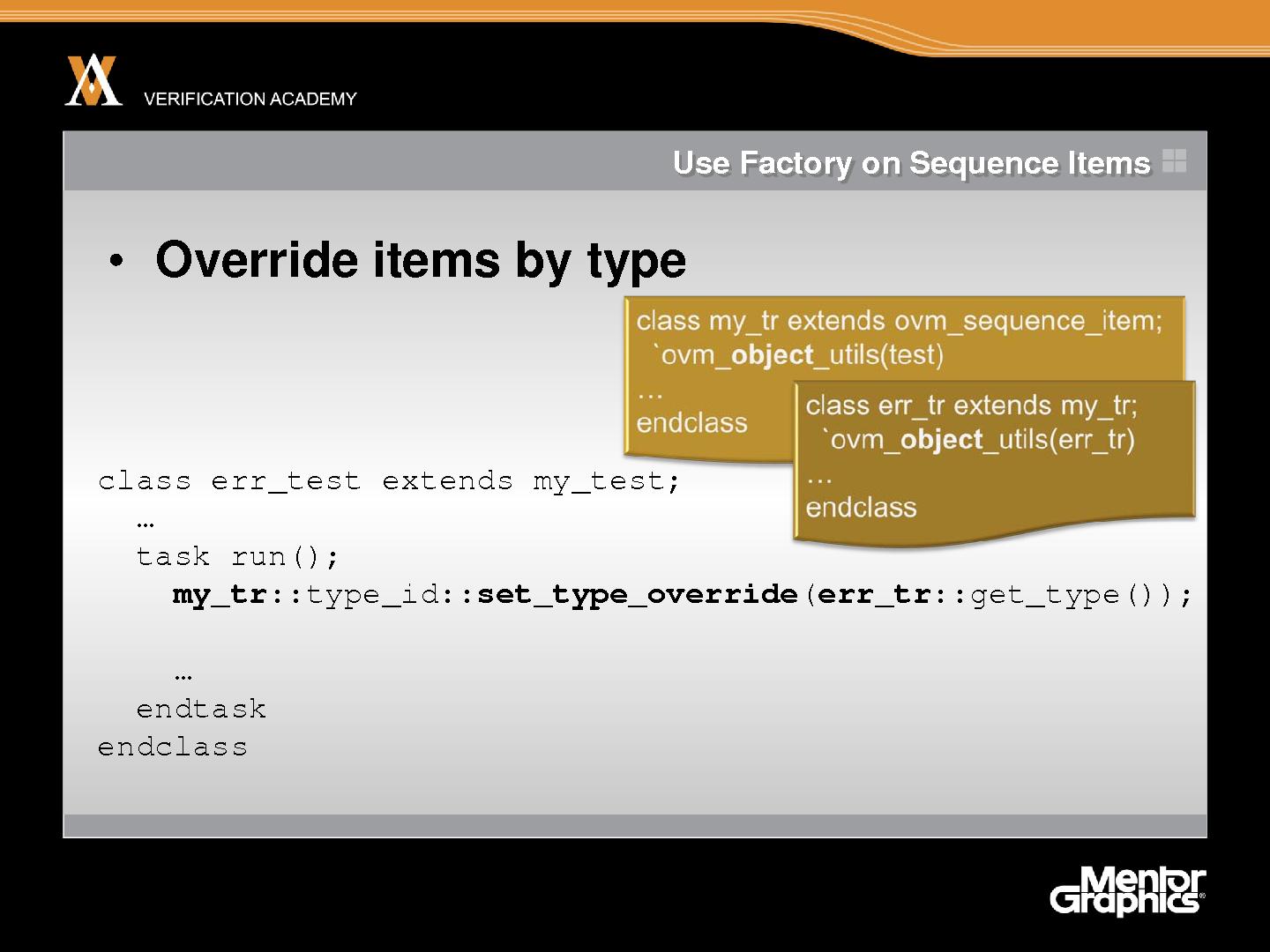 VERIFICATION ACADEMY

Use Factory on Sequence Items

• Override items by type

class my_tr extends ovm_sequence_item;
`ovm_object_utils(test)
…
endclass

class err_tr extends my_tr;
`ovm_object_utils(err_tr)
…
endclass

class err_test extends my_test;
…
task run();
my_tr::type_id::set_type_override(err_tr::get_type());

…
endtask
endclass

Mentor Graphics®